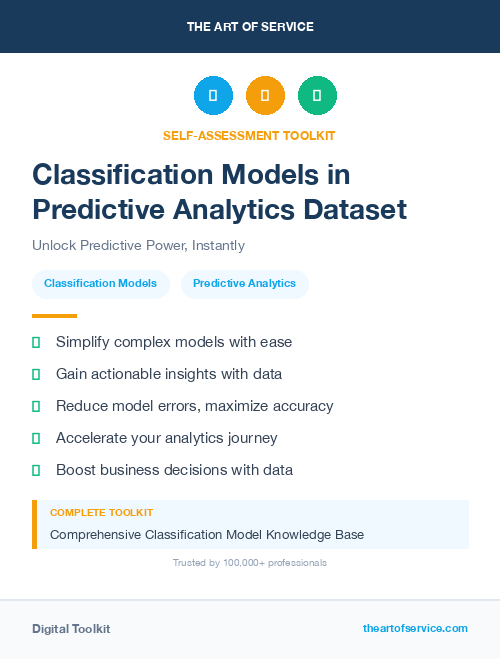 THE ART OF SERVICE

SELF-ASSESSMENT TOOLKIT

Classification Models in Predictive Analytics Dataset

Unlock Predictive Power, Instantly

Classification Models

Predictive Analytics

Simplify complex models with ease

Gain actionable insights with data

Reduce model errors, maximize accuracy

Accelerate your analytics journey

Boost business decisions with data

COMPLETE TOOLKIT

Comprehensive Classification Model Knowledge Base

Trusted by 100,000+ professionals

Digital Toolkit

theartofservice.com